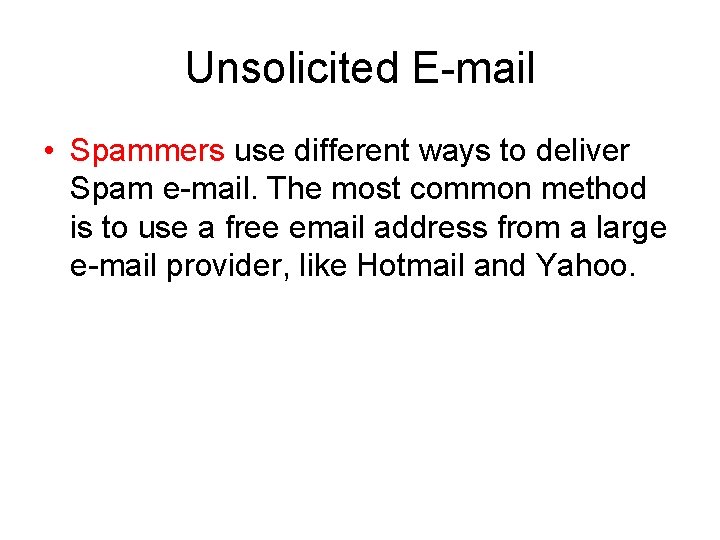 Unsolicited E-mail

• Spammers use different ways to deliver Spam e-mail. The most common method is to use a free email address from a large e-mail provider, like Hotmail and Yahoo.